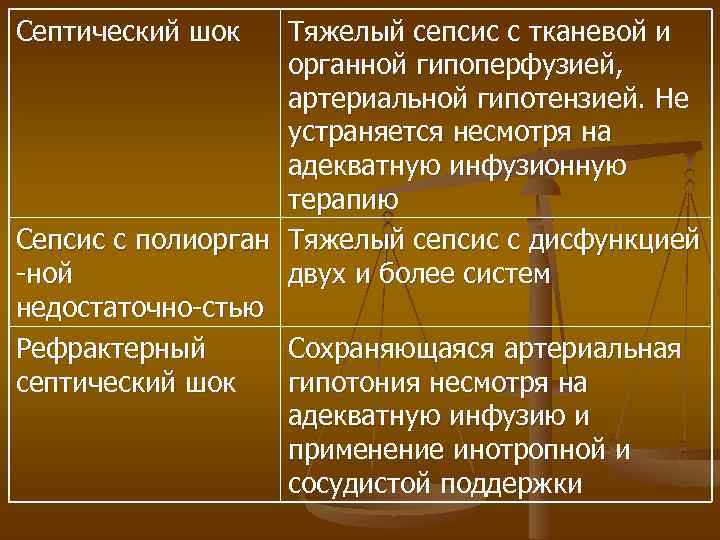 | Септический шок | Тяжелый сепсис с тканевой и органной гипоперфузией, артериальной гипотензией. Не устраняется несмотря на адекватную инфузионную терапию |
|---|---|
| Сепсис с полиорган -ной недостаточно-стью | Тяжелый сепсис с дисфункцией двух и более систем |
| Рефрактерный септический шок | Сохраняющаяся артериальная гипотония несмотря на адекватную инфузию и применение инотропной и сосудистой поддержки |